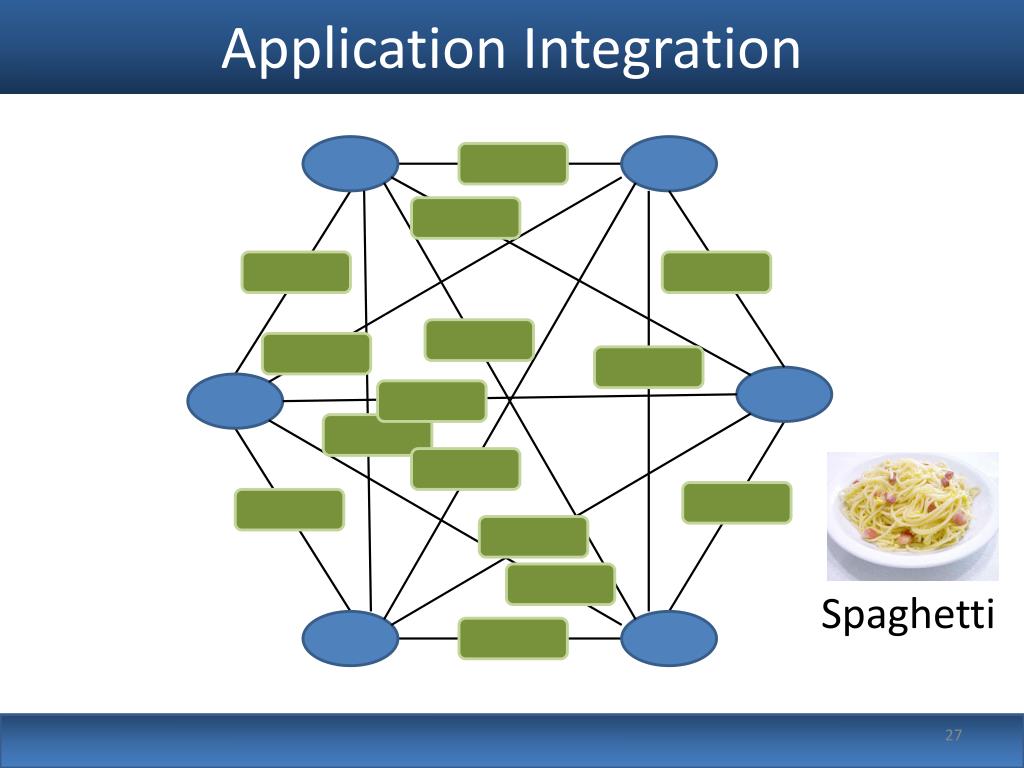 Application Integration

Spaghetti

27